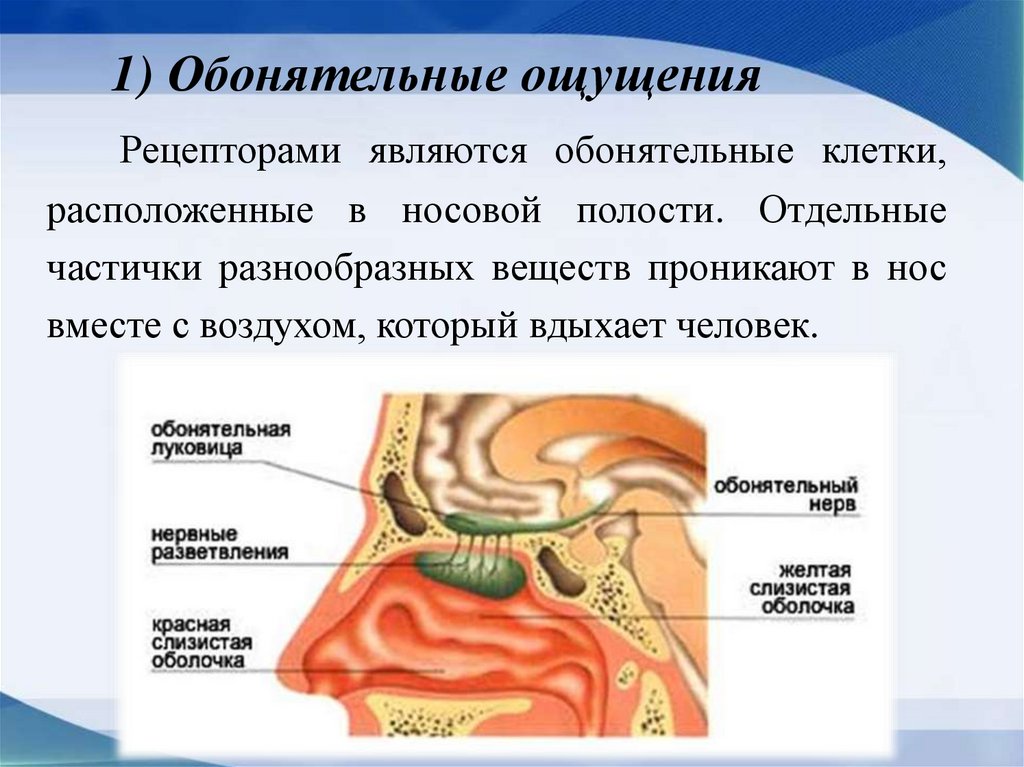 1) Обонятельные ощущения

Рецепторами являются обонятельные клетки, расположенные в носовой полости. Отдельные частички разнообразных веществ проникают в нос вместе с воздухом, который вдыхает человек.

обонятельная луковица

нервные разветвления

красная слизистая оболочка

обонятельный нерв

желтая слизистая оболочка